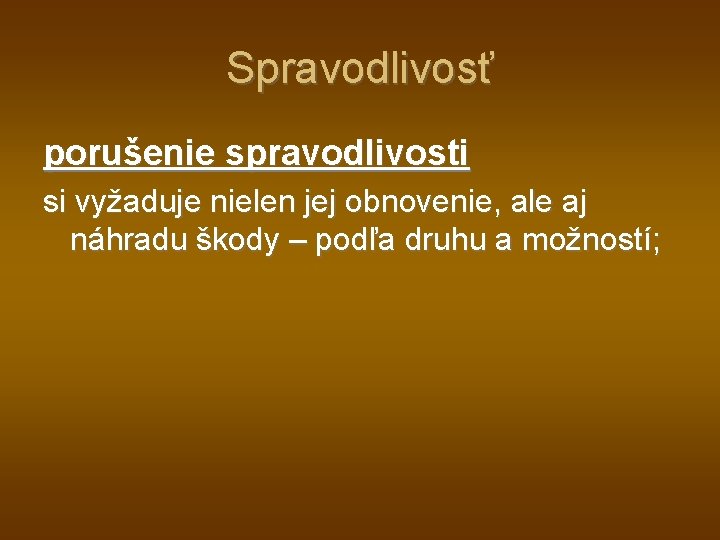 Spravodlivosť

porušenie spravodlivosti

si vyžaduje nielen jej obnovenie, ale aj náhradu škody – podľa druhu a možností;